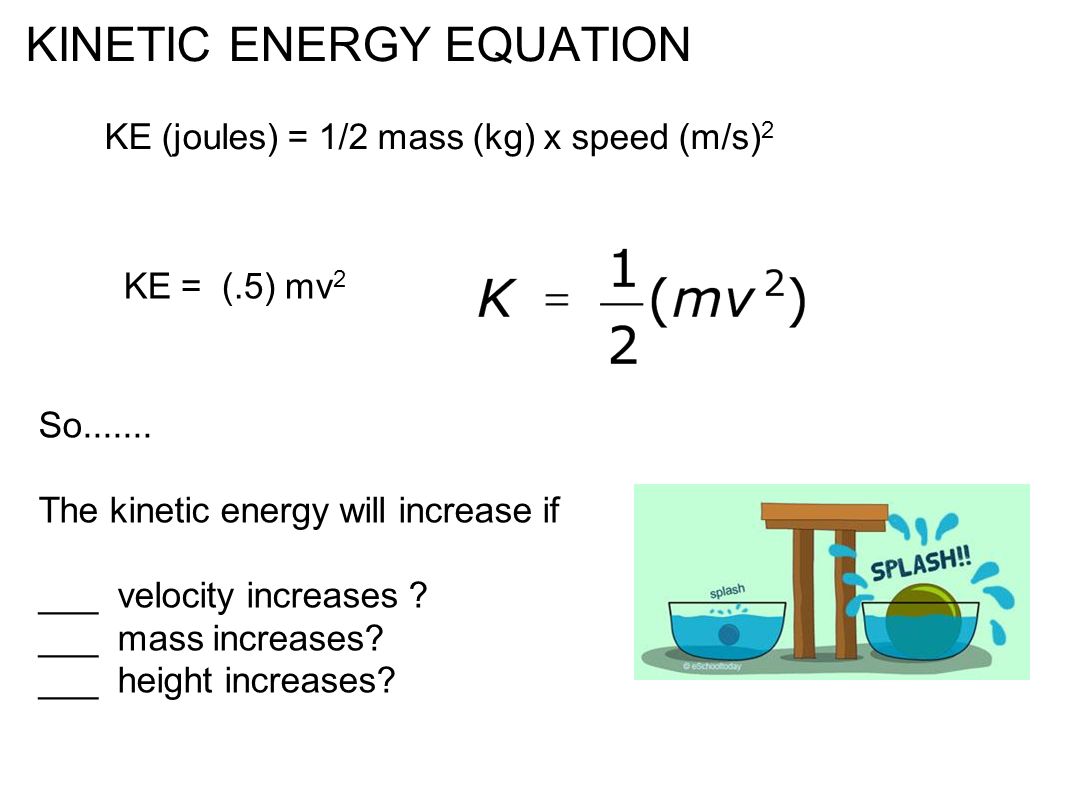 KINETIC ENERGY EQUATION

KE (joules) = 1/2 mass (kg) x speed (m/s)$^2$

KE = (.5) mv$^2$

$K = \frac{1}{2}(mv^2)$

So.......

The kinetic energy will increase if

___ velocity increases ?
___ mass increases?
___ height increases?

splash

SPLASH!!

© eSchooltoday